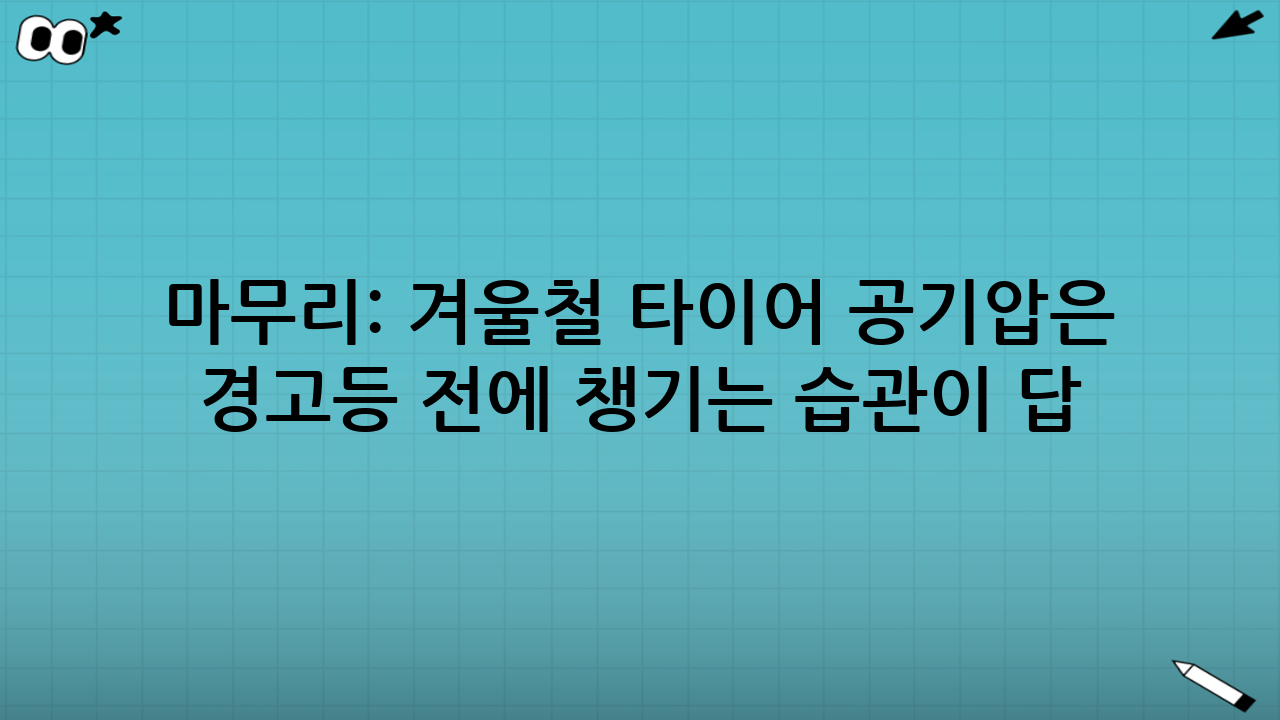 마무리: 겨울철 타이어 공기압은 경고등 전에 챙기는 습관이 답